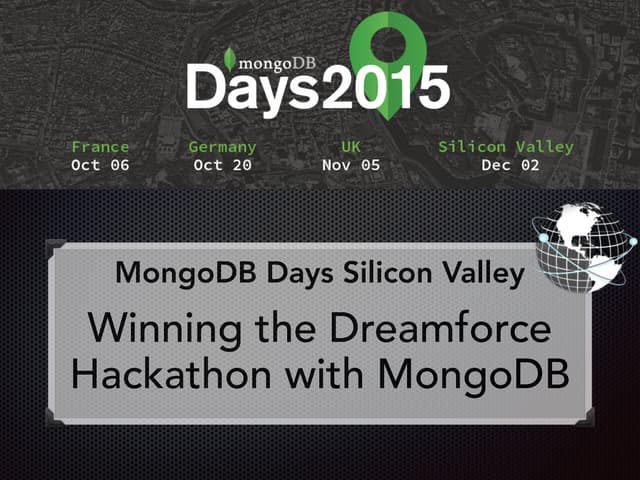 mongoDB
Days2015

France
Oct 06

Germany
Oct 20

UK
Nov 05

Silicon Valley
Dec 02

MongoDB Days Silicon Valley

Winning the Dreamforce Hackathon with MongoDB